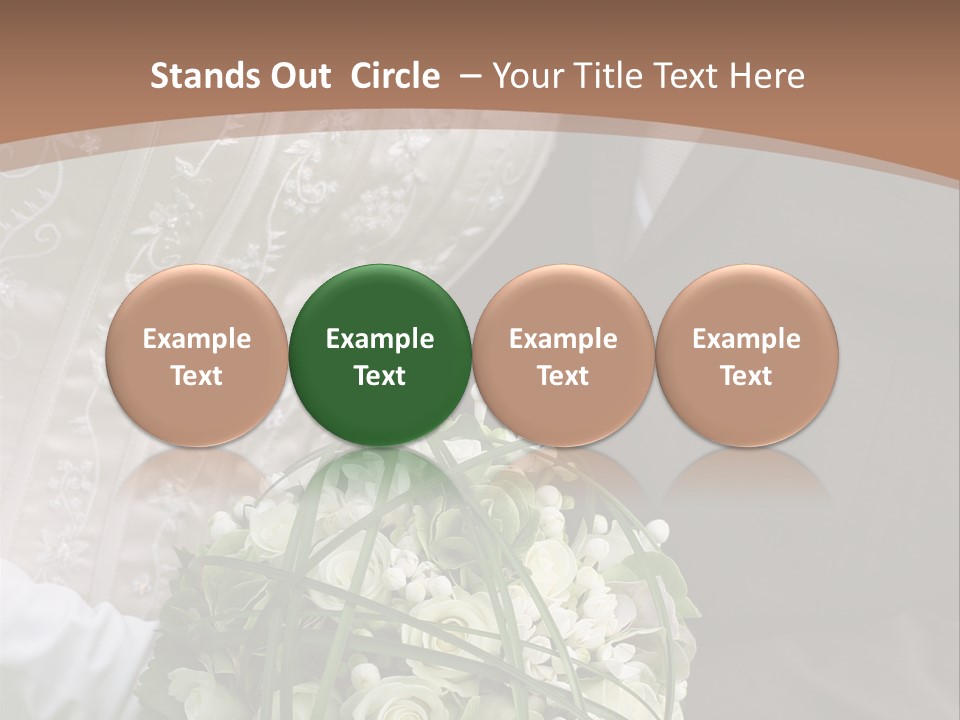 Stands Out Circle – Your Title Text Here

Example Text

Example Text

Example Text

Example Text